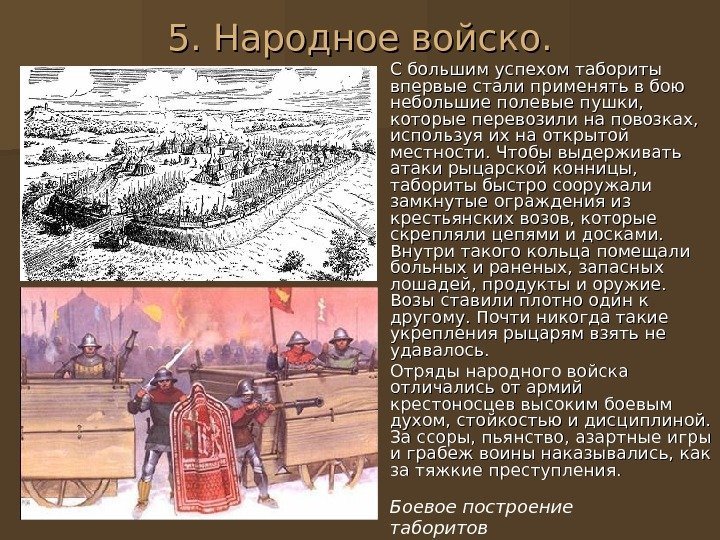 5. Народное войско.

С большим успехом табориты впервые стали применять в бою небольшие полевые пушки, которые перевозили на повозках, используя их на открытой местности. Чтобы выдерживать атаки рыцарской конницы, табориты быстро сооружали замкнутые ограждения из крестьянских возов, которые скрепляли цепями и досками. Внутри такого кольца помещали больных и раненых, запасных лошадей, продукты и оружие. Возы ставили плотно один к другому. Почти никогда такие укрепления рыцарям взять не удавалось.

Отряды народного войска отличались от армий крестоносцев высоким боевым духом, стойкостью и дисциплиной. За ссоры, пьянство, азартные игры и грабеж воины наказывались, как за тяжкие преступления.

Боевое построение таборитов